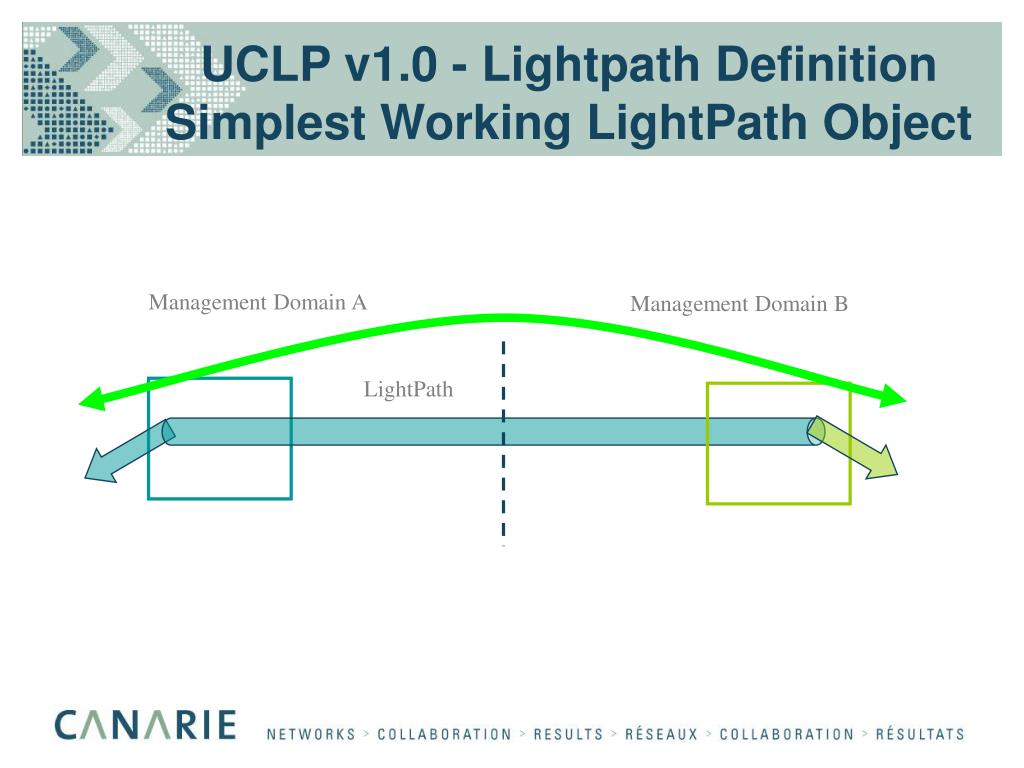 UCLP v1.0 - Lightpath Definition
Simplest Working LightPath Object

Management Domain A

Management Domain B

LightPath

CANARIE

NETWORKS > COLLABORATION > RESULTS > RÉSEAUX > COLLABORATION > RÉSULTATS